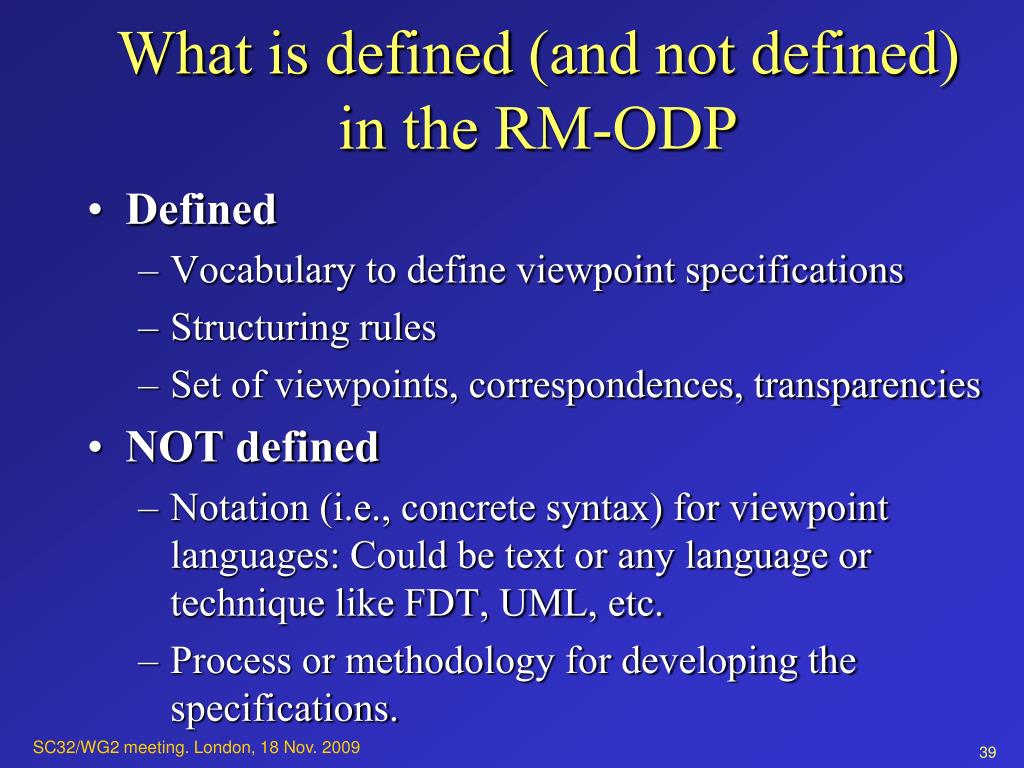 What is defined (and not defined) in the RM-ODP

• Defined
– Vocabulary to define viewpoint specifications
– Structuring rules
– Set of viewpoints, correspondences, transparencies
• NOT defined
– Notation (i.e., concrete syntax) for viewpoint languages: Could be text or any language or technique like FDT, UML, etc.
– Process or methodology for developing the specifications.

SC32/WG2 meeting. London, 18 Nov. 2009

39